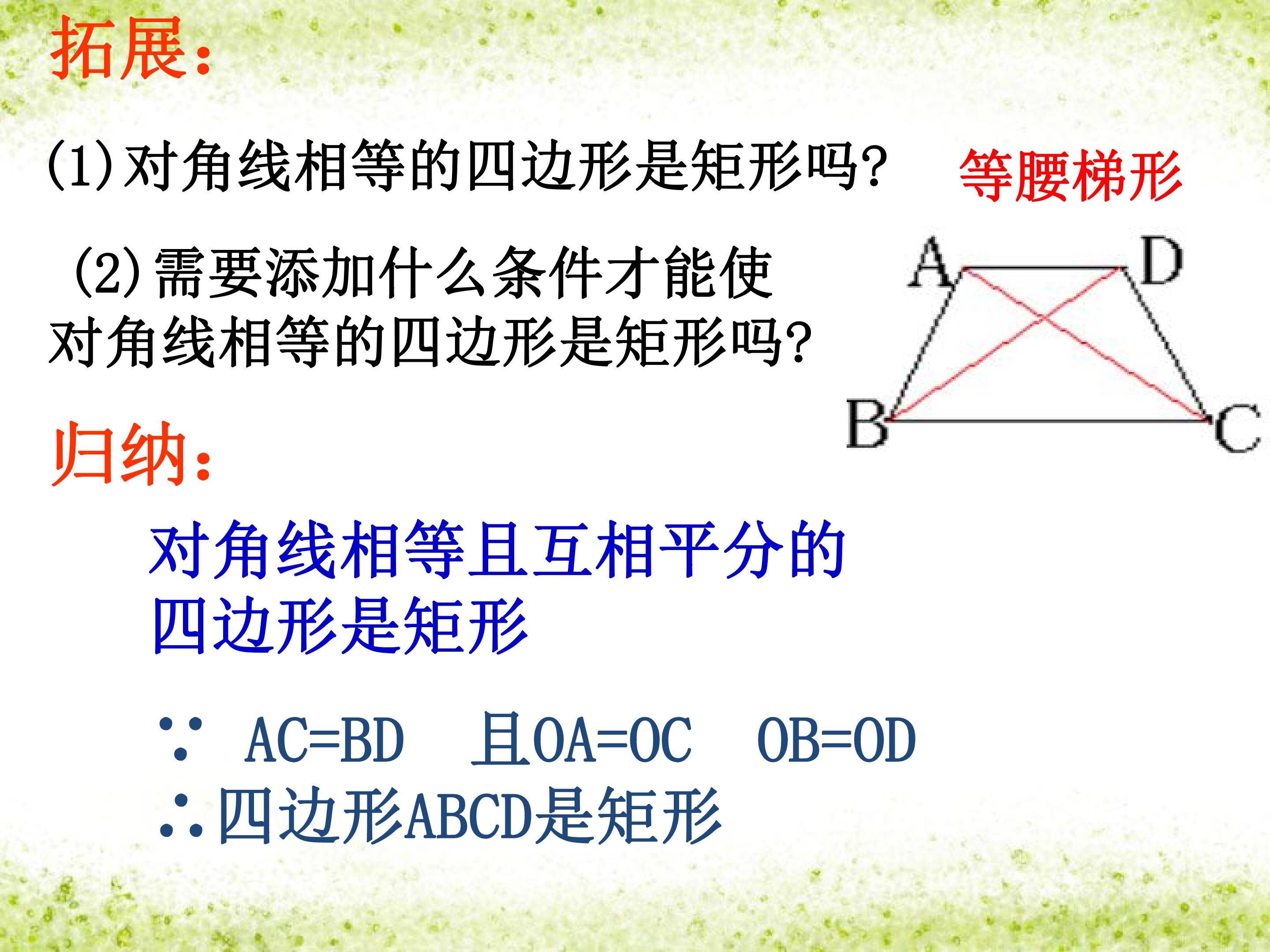 拓展:

(1)对角线相等的四边形是矩形吗?

等腰梯形

(2)需要添加什么条件才能使对角线相等的四边形是矩形吗?

A D B C

归纳:

对角线相等且互相平分的四边形是矩形

∵ AC=BD 且OA=OC OB=OD
∴四边形ABCD是矩形